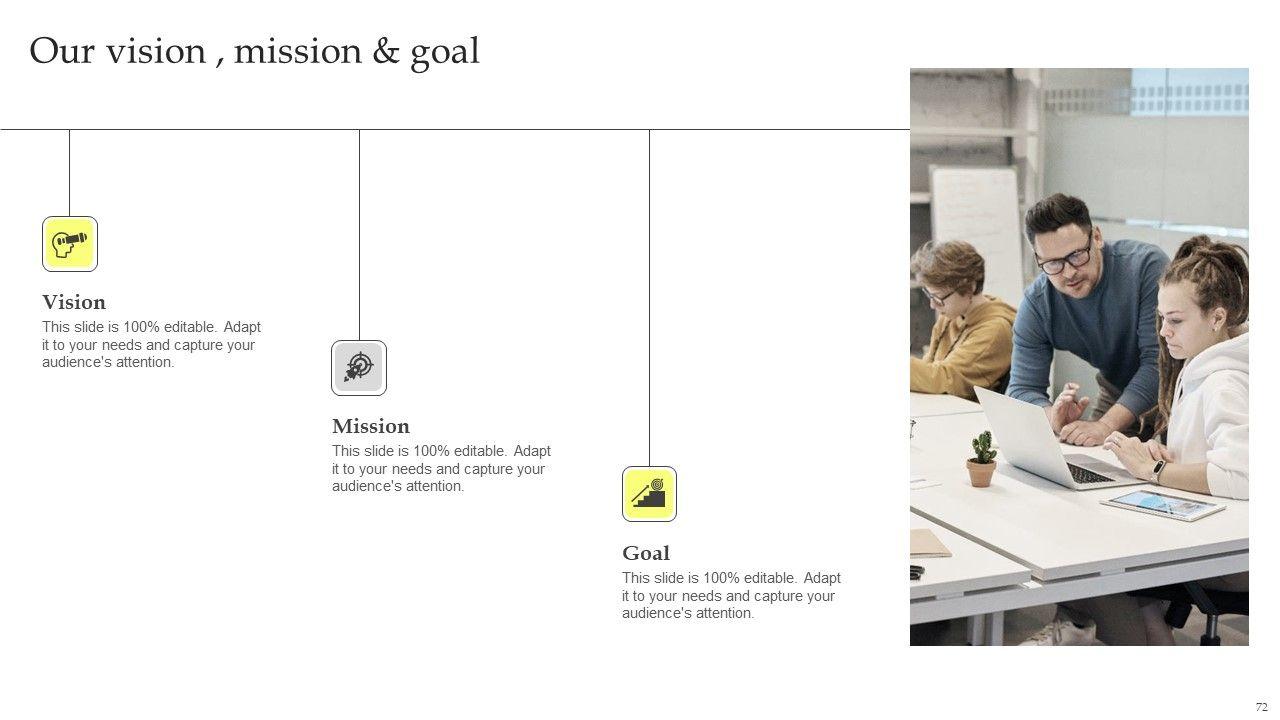 Our vision , mission & goal

Vision
This slide is 100% editable. Adapt it to your needs and capture your audience's attention.

Mission
This slide is 100% editable. Adapt it to your needs and capture your audience's attention.

Goal
This slide is 100% editable. Adapt it to your needs and capture your audience's attention.

72